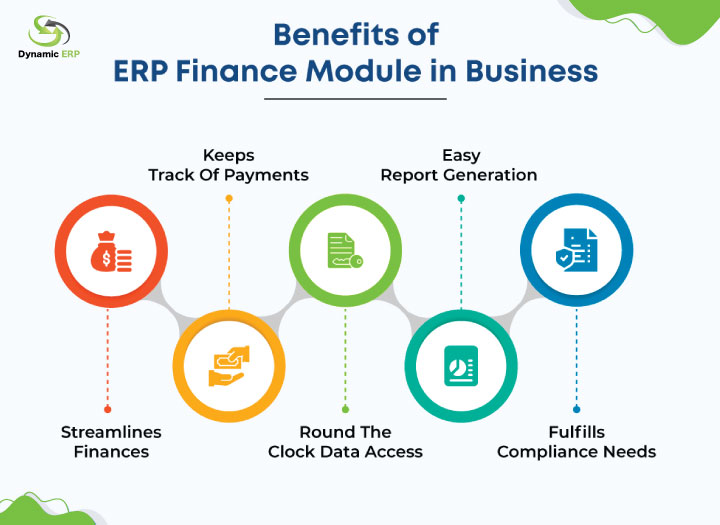 Dynamic ERP

Benefits of ERP Finance Module in Business

Keeps Track Of Payments

Easy Report Generation

Streamlines Finances

Round The Clock Data Access

Fulfills Compliance Needs